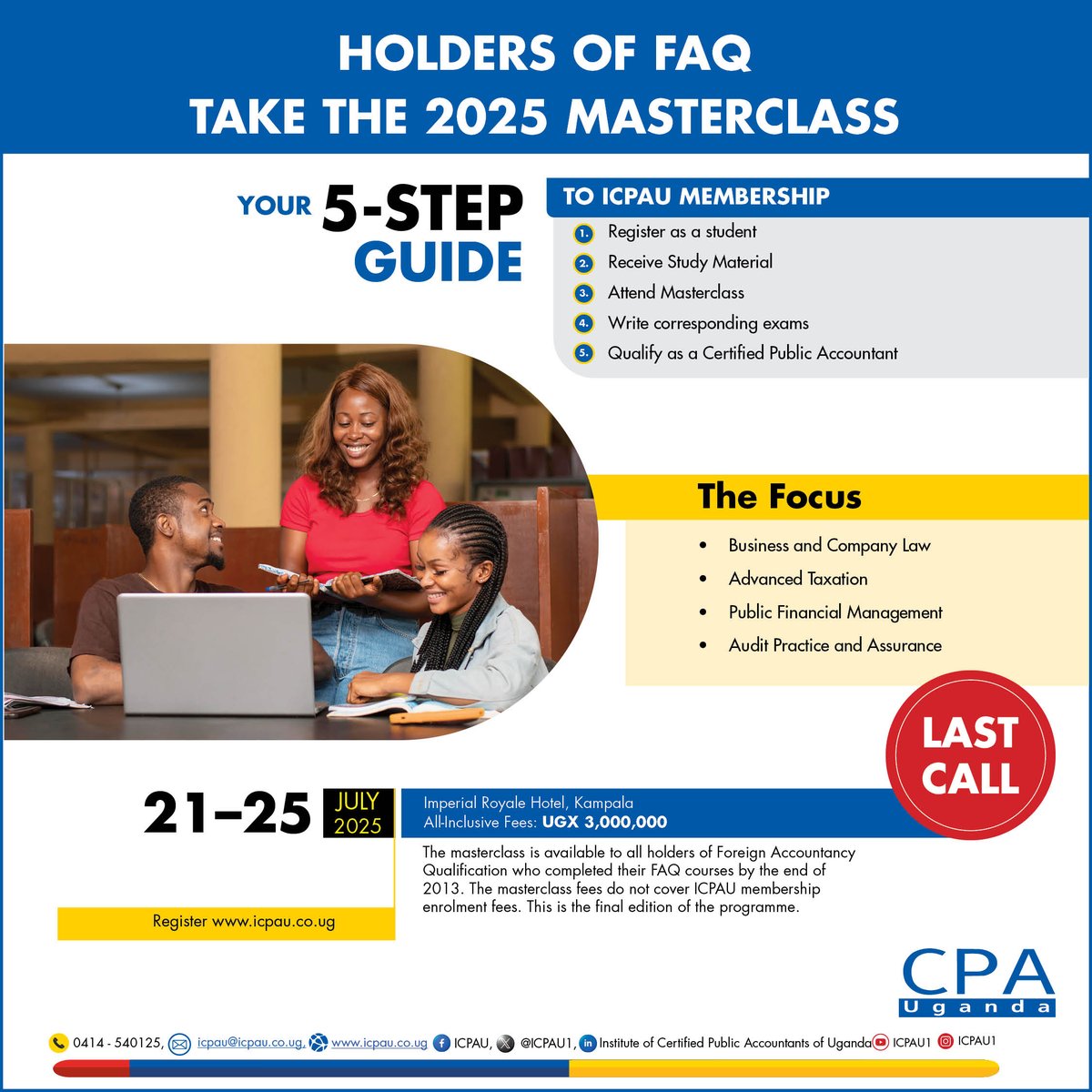 HOLDERS OF FAQ
TAKE THE 2025 MASTERCLASS

YOUR 5-STEP GUIDE

TO ICPAU MEMBERSHIP

1. Register as a student
2. Receive Study Material
3. Attend Masterclass
4. Write corresponding exams
5. Qualify as a Certified Public Accountant

The Focus

• Business and Company Law
• Advanced Taxation
• Public Financial Management
• Audit Practice and Assurance

LAST CALL

21–25 JULY 2025

Imperial Royale Hotel, Kampala
All-Inclusive Fees: UGX 3,000,000

The masterclass is available to all holders of Foreign Accountancy Qualification who completed their FAQ courses by the end of 2013. The masterclass fees do not cover ICPAU membership enrolment fees. This is the final edition of the programme.

Register www.icpau.co.ug

CPA Uganda

0414 - 540125, icpau@icpau.co.ug, www.icpau.co.ug ICPAU, @ICPAU1, Institute of Certified Public Accountants of Uganda ICPAU1 ICPAU1